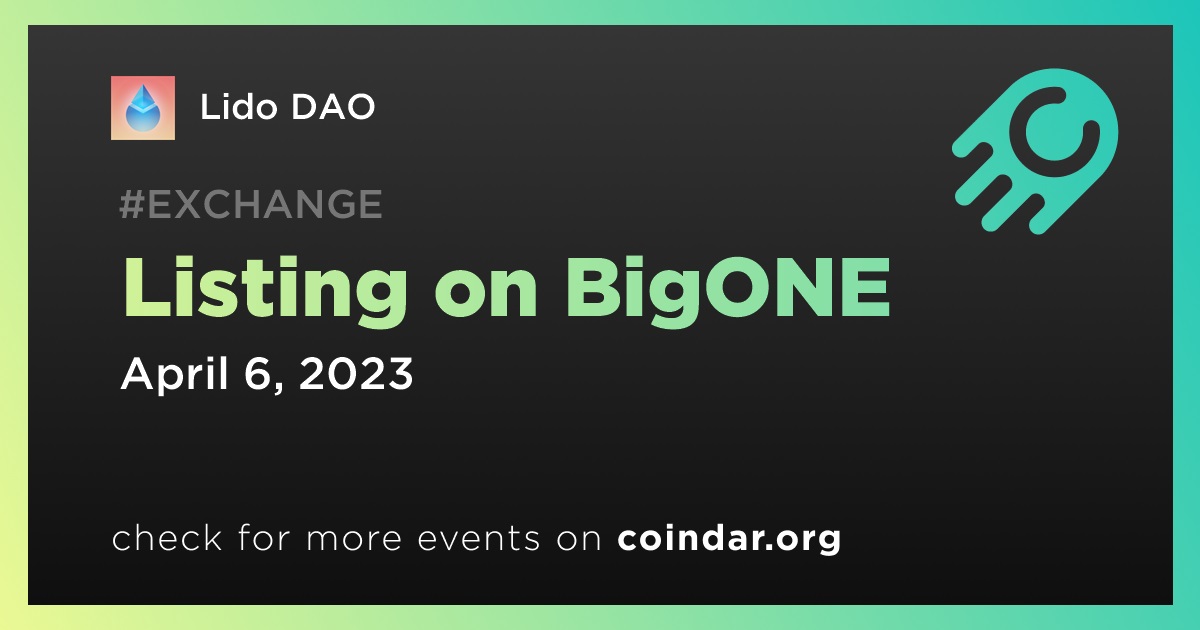 Lido DAO

#EXCHANGE

Listing on BigONE

April 6, 2023

check for more events on coindar.org